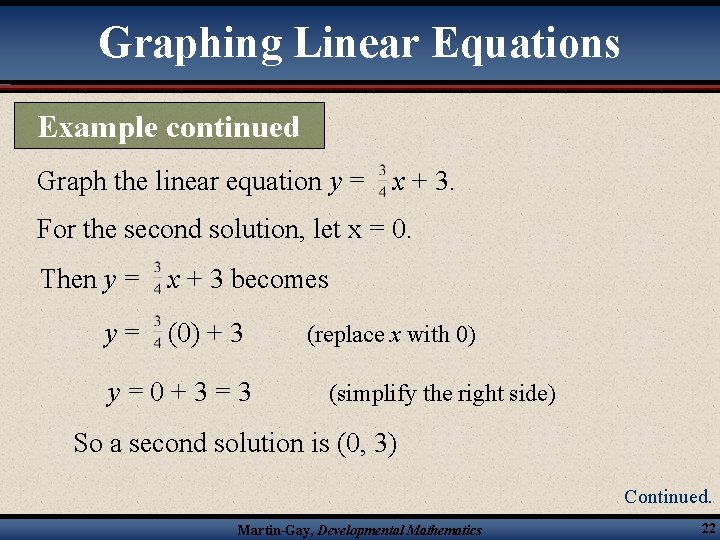 Graphing Linear Equations

Example continued

Graph the linear equation $y = \frac{3}{4}x + 3$.

For the second solution, let x = 0.

Then $y = \frac{3}{4}x + 3$ becomes

$y = \frac{3}{4}(0) + 3$ (replace $x$ with 0)

$y = 0 + 3 = 3$ (simplify the right side)

So a second solution is (0, 3)

Continued.

Martin-Gay, Developmental Mathematics

22